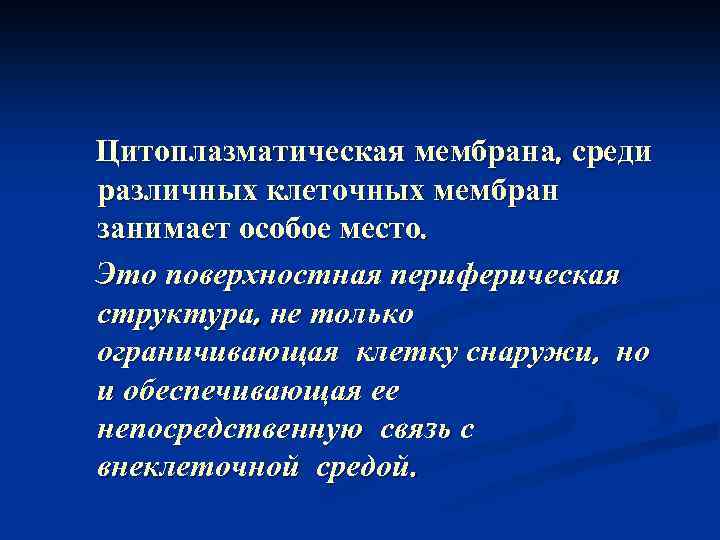 Цитоплазматическая мембрана, среди различных клеточных мембран занимает особое место.

Это поверхностная периферическая структура, не только ограничивающая клетку снаружи, но и обеспечивающая ее непосредственную связь с внеклеточной средой.